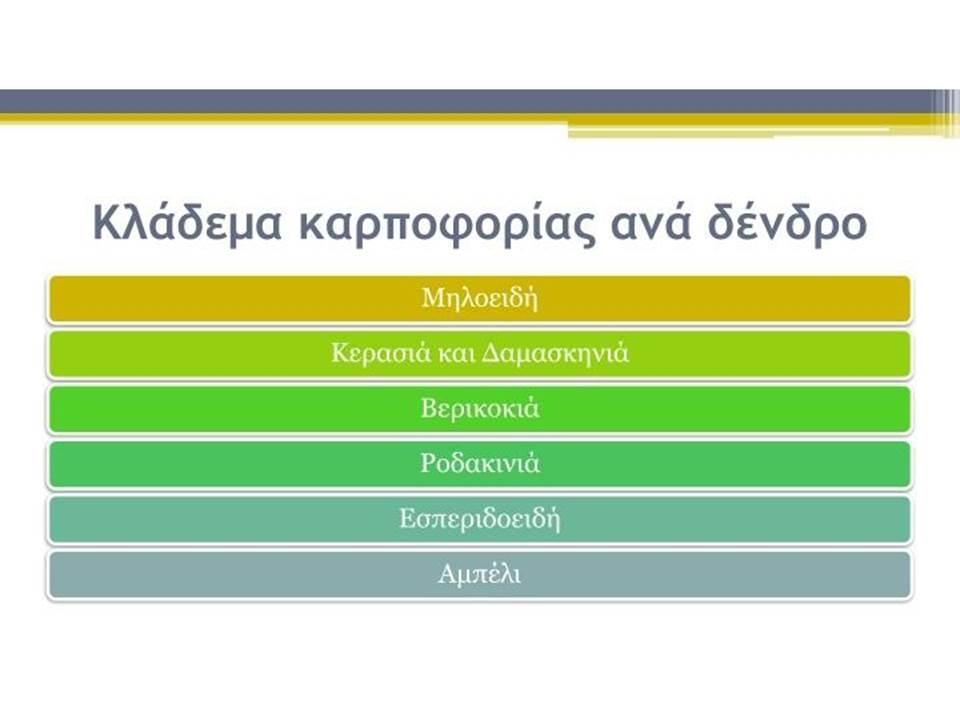 Κλάδεμα καρποφορίας ανά δένδρο

Μηλοειδή

Κερασιά και Δαμασκηνιά

Βερικοκιά

Ροδακινιά

Εσπεριδοειδή

Αμπέλι